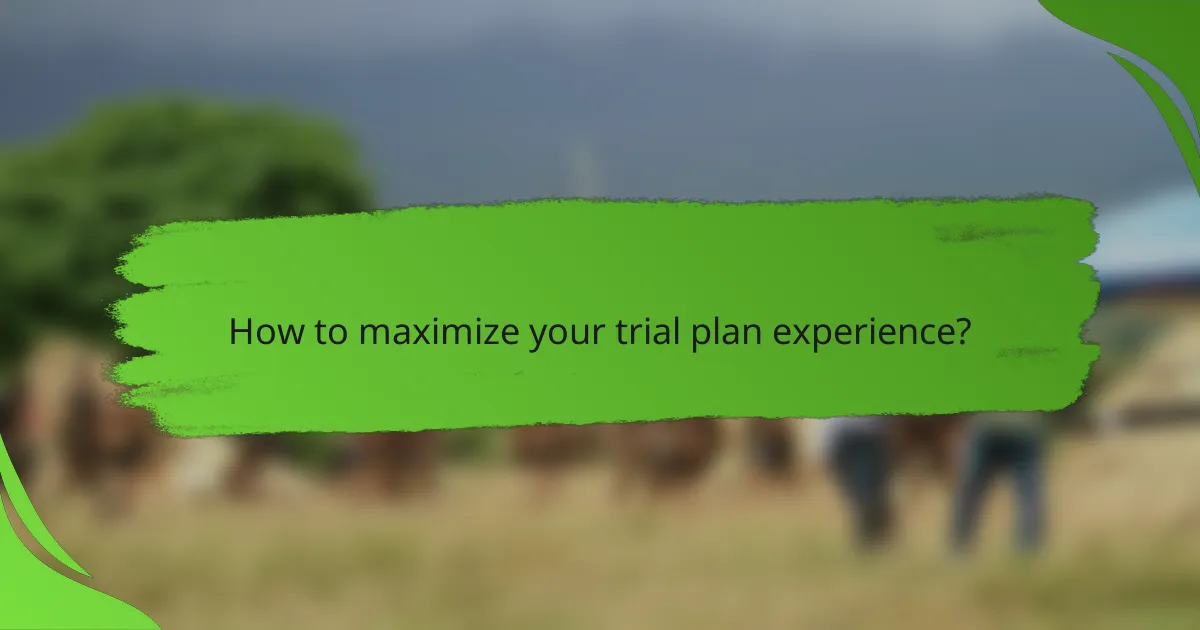 How to maximize your trial plan experience?